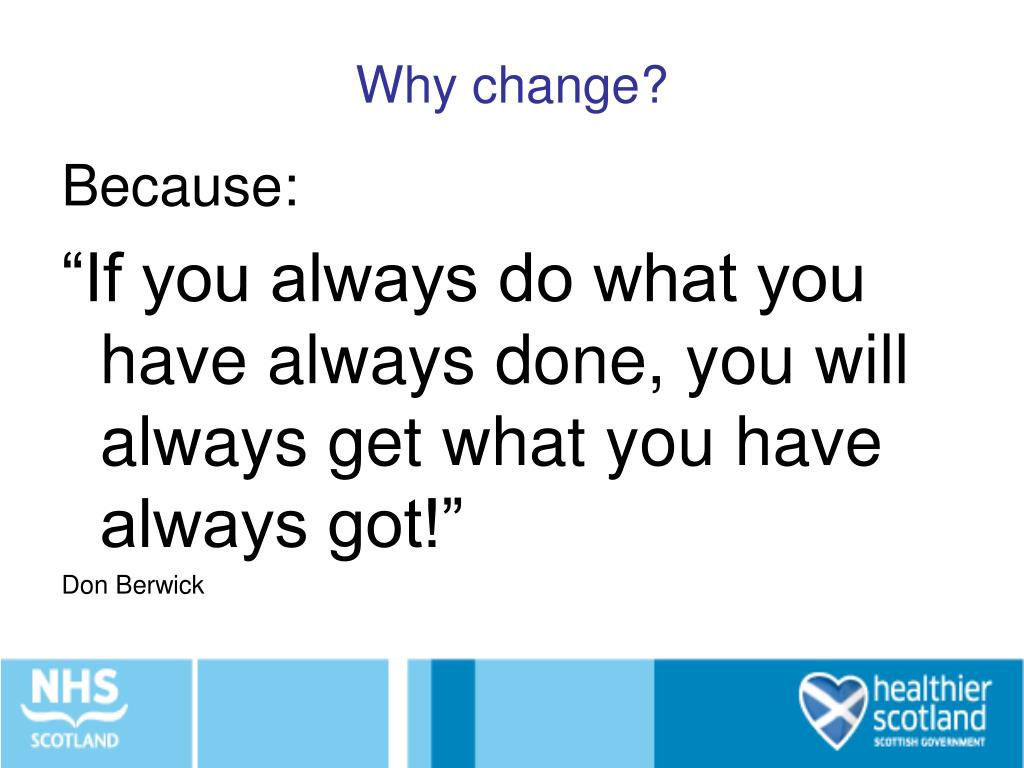 Why change?

Because:

“If you always do what you have always done, you will always get what you have always got!”

Don Berwick

NHS SCOTLAND

healthier scotland SCOTTISH GOVERNMENT